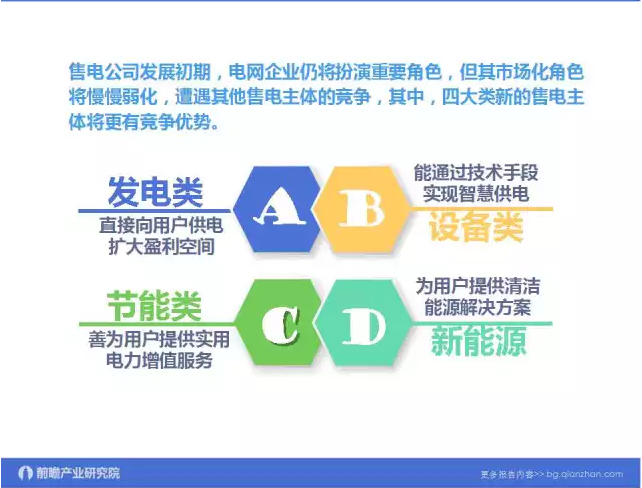 售电公司发展初期，电网企业仍将扮演重要角色，但其市场化角色将慢慢弱化，遭遇其他售电主体的竞争，其中，四大类新的售电主体将更有竞争优势。

发电类
直接向用户供电
扩大盈利空间

A

B

能通过技术手段
实现智慧供电
设备类

节能类
善为用户提供实用
电力增值服务

C

D

为用户提供清洁
能源解决方案
新能源

前瞻产业研究院

更多报告内容>> bg.qianzhan.com